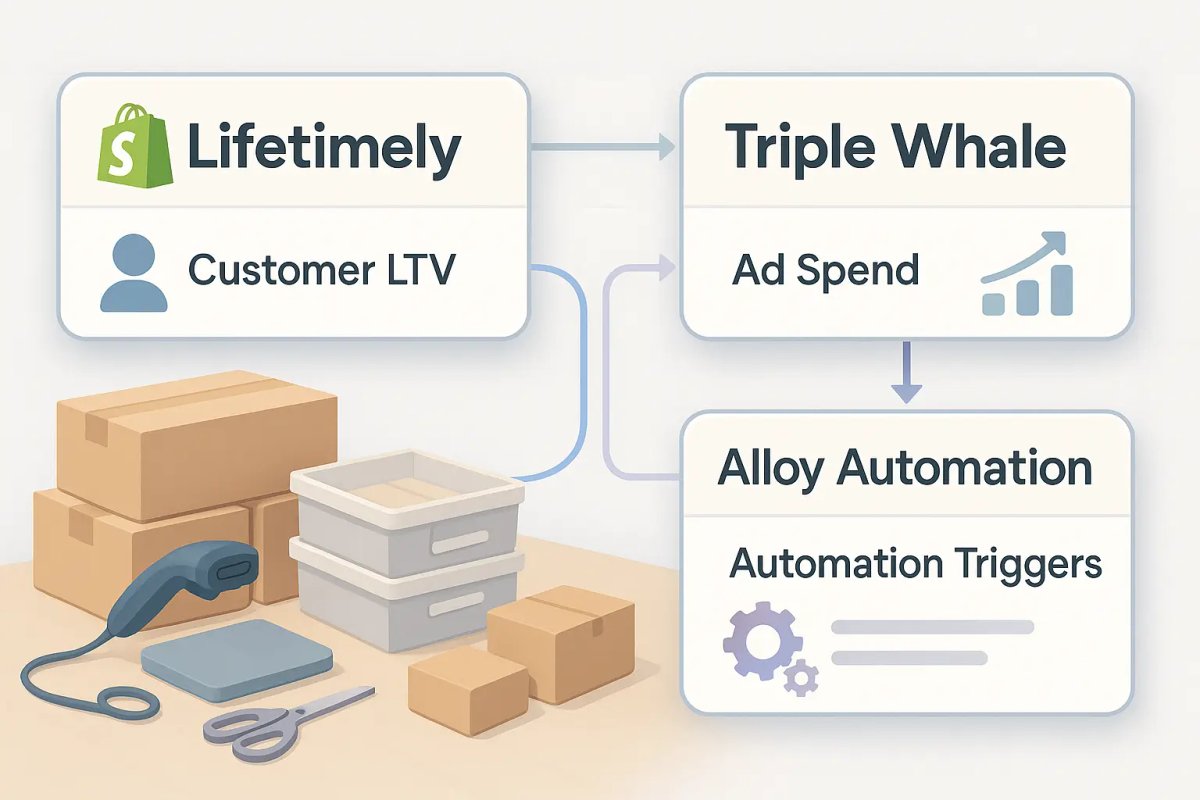 Lifetimely

Customer LTV

Triple Whale

Ad Spend

Alloy Automation

Automation Triggers